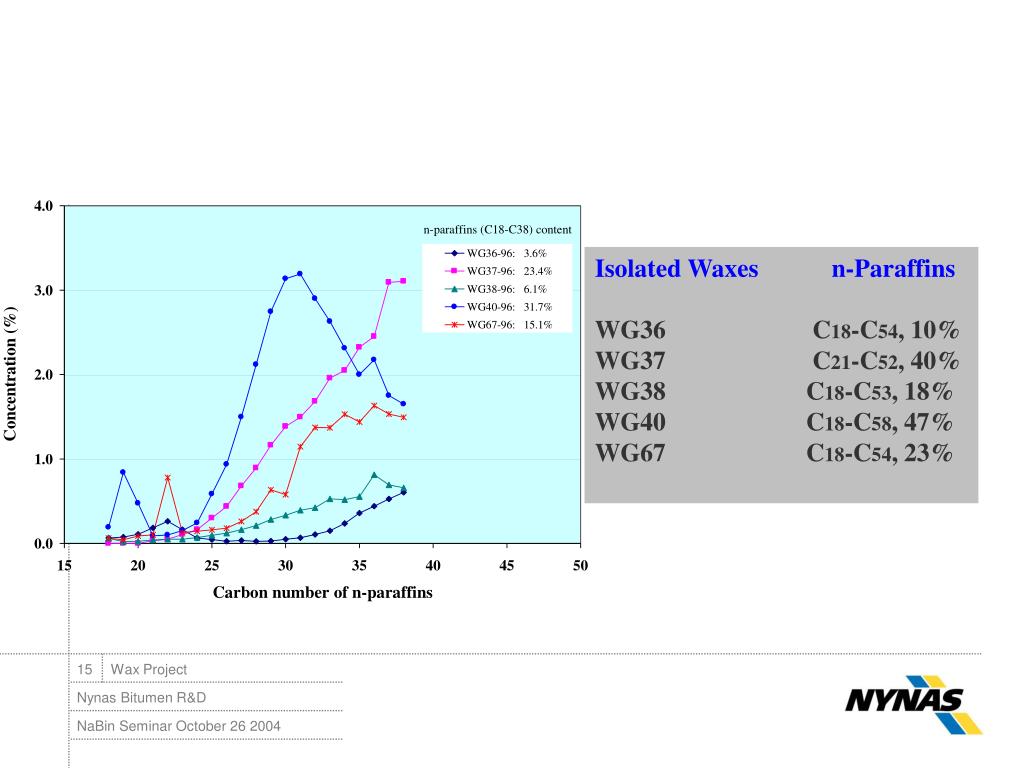 4.0
3.0
2.0
1.0
0.0
Concentration (%)
15 20 25 30 35 40 45 50
Carbon number of n-paraffins
n-paraffins (C18-C38) content
WG36-96: 3.6%
WG37-96: 23.4%
WG38-96: 6.1%
WG40-96: 31.7%
WG67-96: 15.1%

| Isolated Waxes | n-Paraffins |
|---|---|
| WG36 | $C_{18}$-$C_{54}$, 10% |
| WG37 | $C_{21}$-$C_{52}$, 40% |
| WG38 | $C_{18}$-$C_{53}$, 18% |
| WG40 | $C_{18}$-$C_{58}$, 47% |
| WG67 | $C_{18}$-$C_{54}$, 23% |

15 Wax Project
Nynas Bitumen R&D
NaBin Seminar October 26 2004
NYNAS